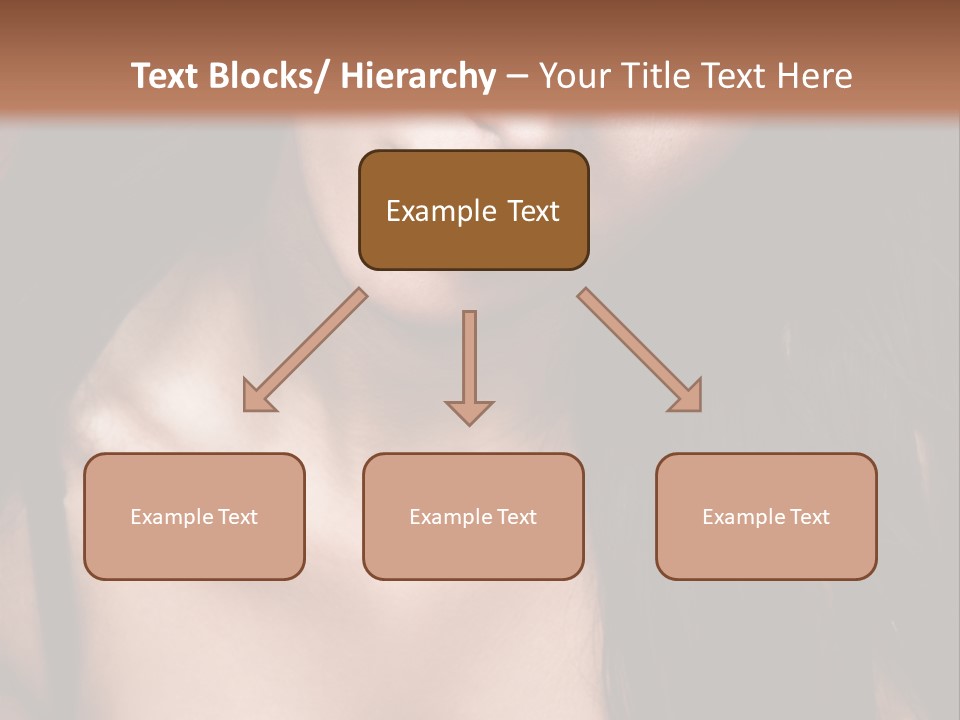 Text Blocks/ Hierarchy – Your Title Text Here

Example Text

Example Text

Example Text

Example Text